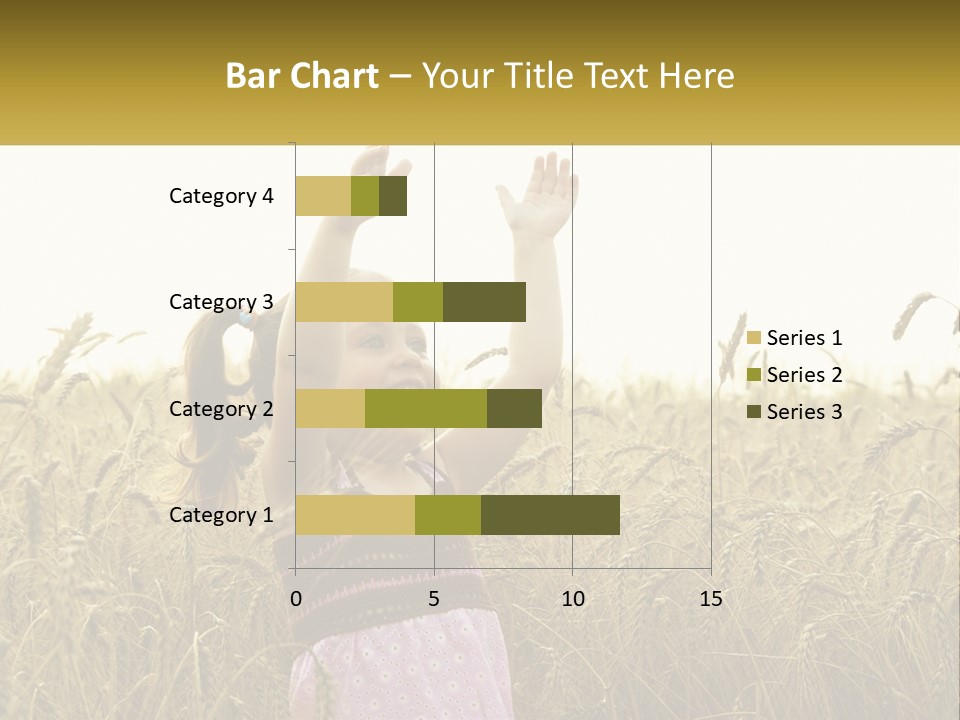 Bar Chart – Your Title Text Here

Category 4
Category 3
Category 2
Category 1

0
5
10
15

Series 1
Series 2
Series 3